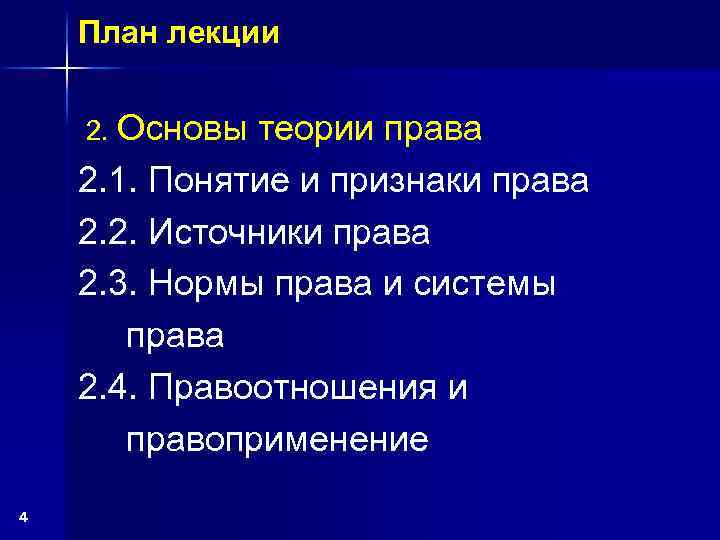 План лекции

2. Основы теории права

2.1. Понятие и признаки права

2.2. Источники права

2.3. Нормы права и системы права

2.4. Правоотношения и правоприменение

4